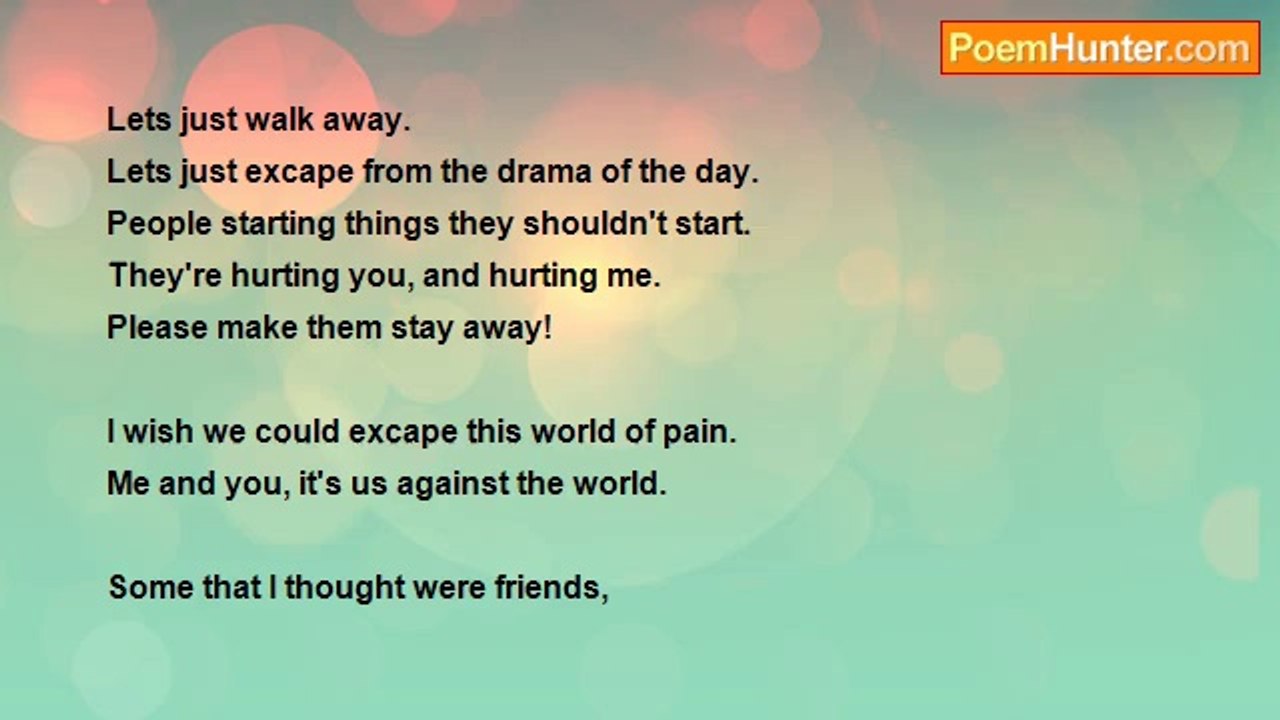 PoemHunter.com

Lets just walk away.
Lets just excape from the drama of the day.
People starting things they shouldn't start.
They're hurting you, and hurting me.
Please make them stay away!

I wish we could excape this world of pain.
Me and you, it's us against the world.

Some that I thought were friends,